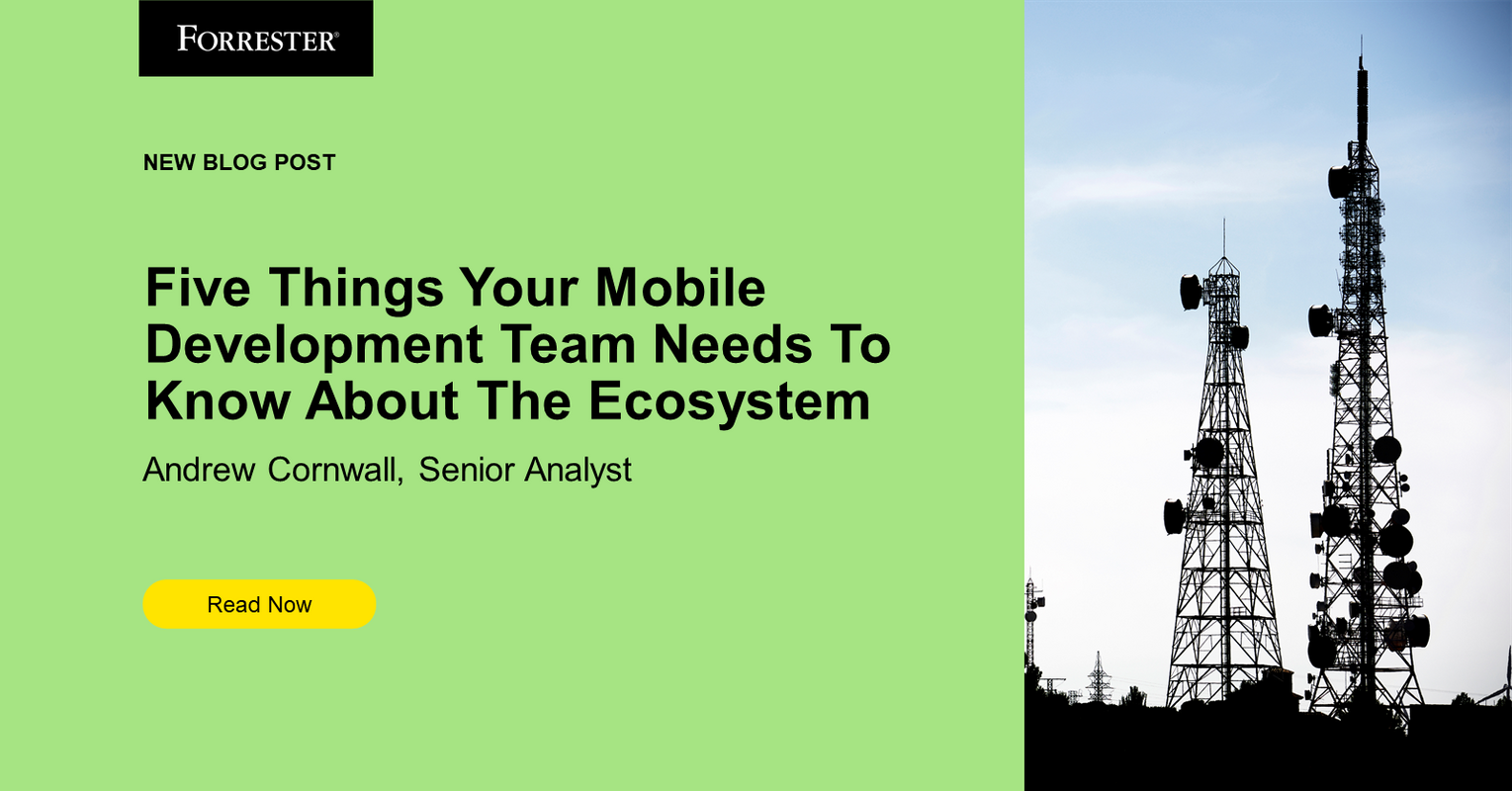 FORRESTER®

NEW BLOG POST

Five Things Your Mobile Development Team Needs To Know About The Ecosystem

Andrew Cornwall, Senior Analyst

Read Now